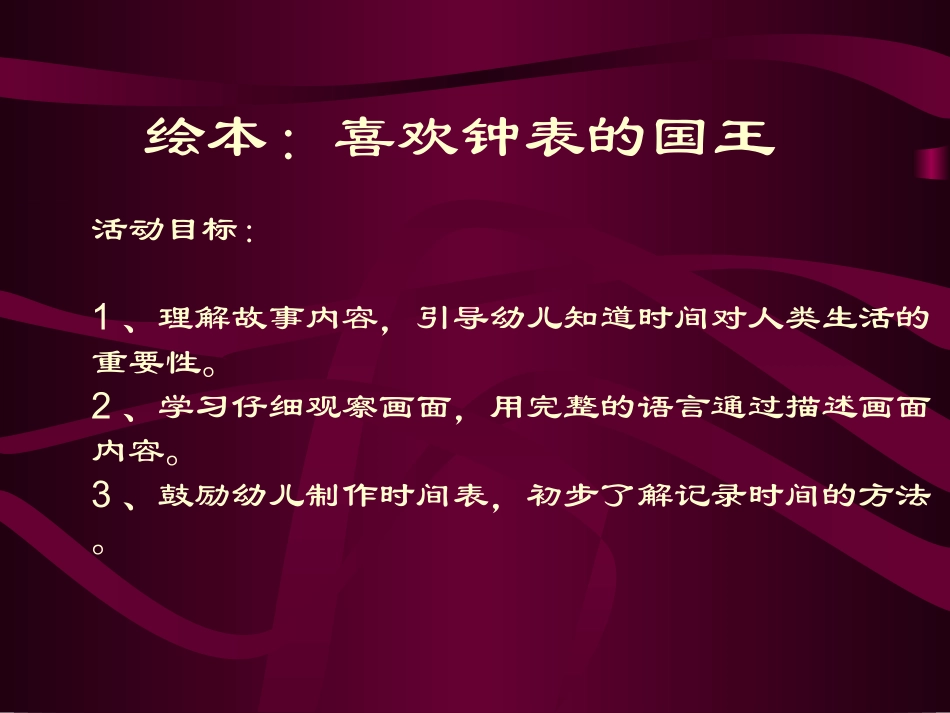 绘本：喜欢钟表的国王

活动目标：

1、理解故事内容，引导幼儿知道时间对人类生活的重要性。
2、学习仔细观察画面，用完整的语言通过描述画面内容。
3、鼓励幼儿制作时间表，初步了解记录时间的方法。